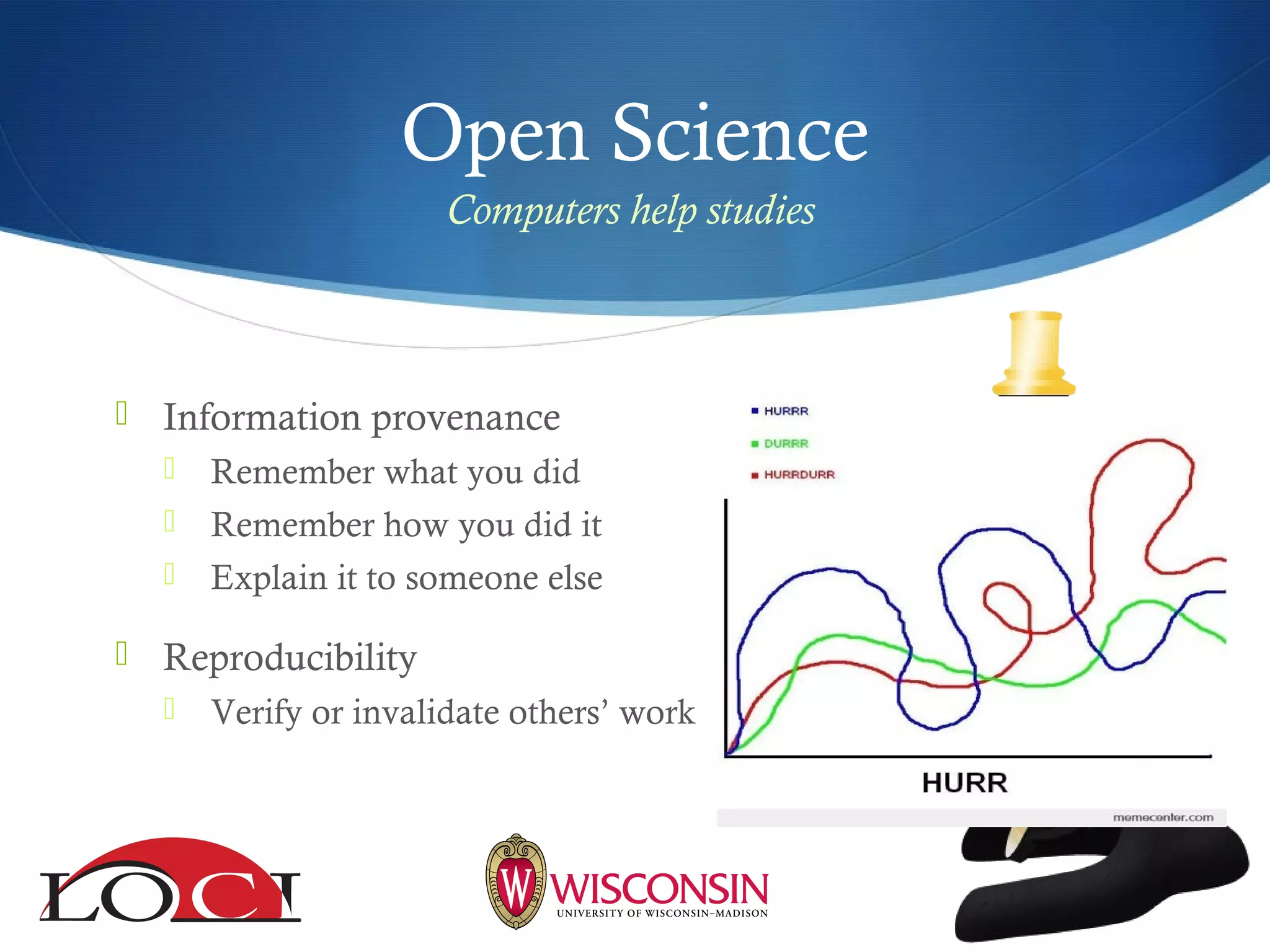 Open Science
Computers help studies

Information provenance
Remember what you did
Remember how you did it
Explain it to someone else

Reproducibility
Verify or invalidate others' work

HURRR
DURRR
HURRDURR
HURR
memecenter.com

LOCI

W WISCONSIN
UNIVERSITY OF WISCONSIN–MADISON